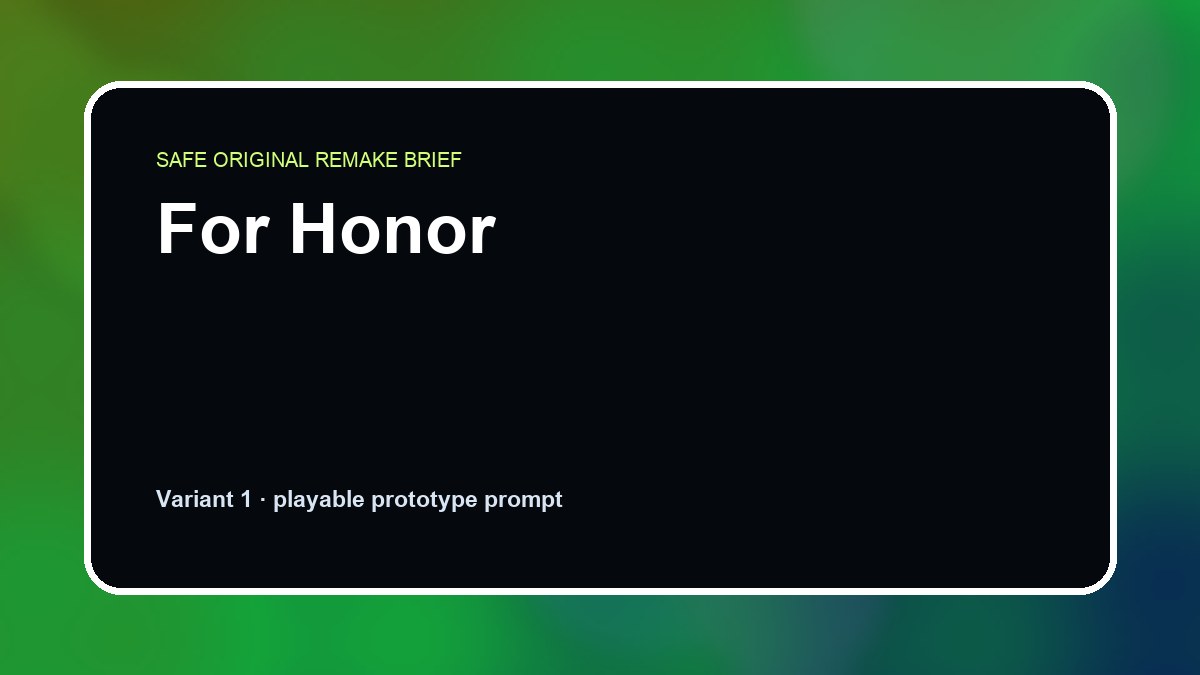 SAFE ORIGINAL REMAKE BRIEF

For Honor

Variant 1 · playable prototype prompt